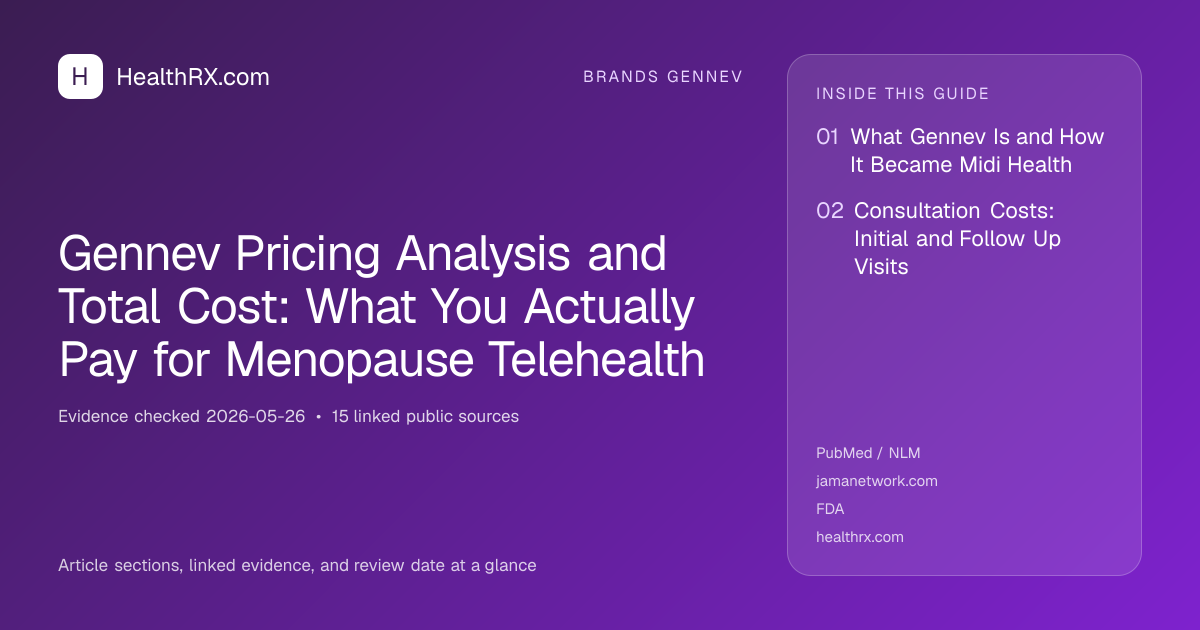 H HealthRX.com

BRANDS GENNEV

Gennev Pricing Analysis and Total Cost: What You Actually Pay for Menopause Telehealth

Evidence checked 2026-05-26 • 15 linked public sources

Article sections, linked evidence, and review date at a glance

INSIDE THIS GUIDE

01 What Gennev Is and How It Became Midi Health

02 Consultation Costs: Initial and Follow Up Visits

PubMed / NLM

jamanetwork.com

FDA

healthrx.com